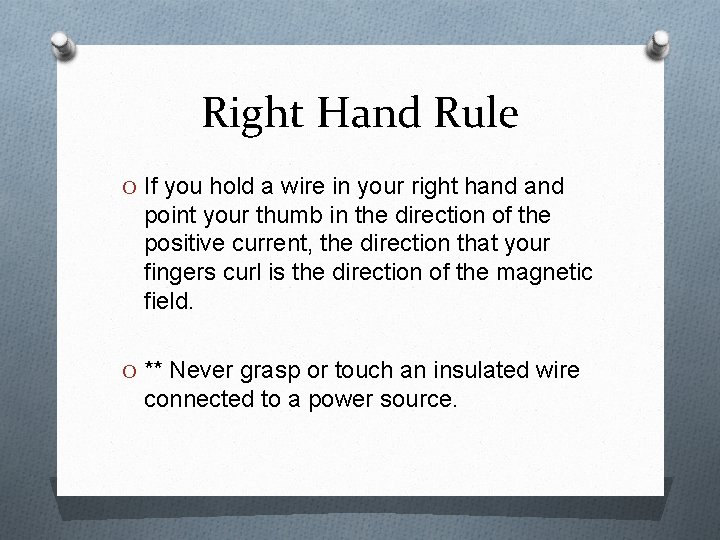 Right Hand Rule

O If you hold a wire in your right hand and point your thumb in the direction of the positive current, the direction that your fingers curl is the direction of the magnetic field.

O ** Never grasp or touch an insulated wire connected to a power source.